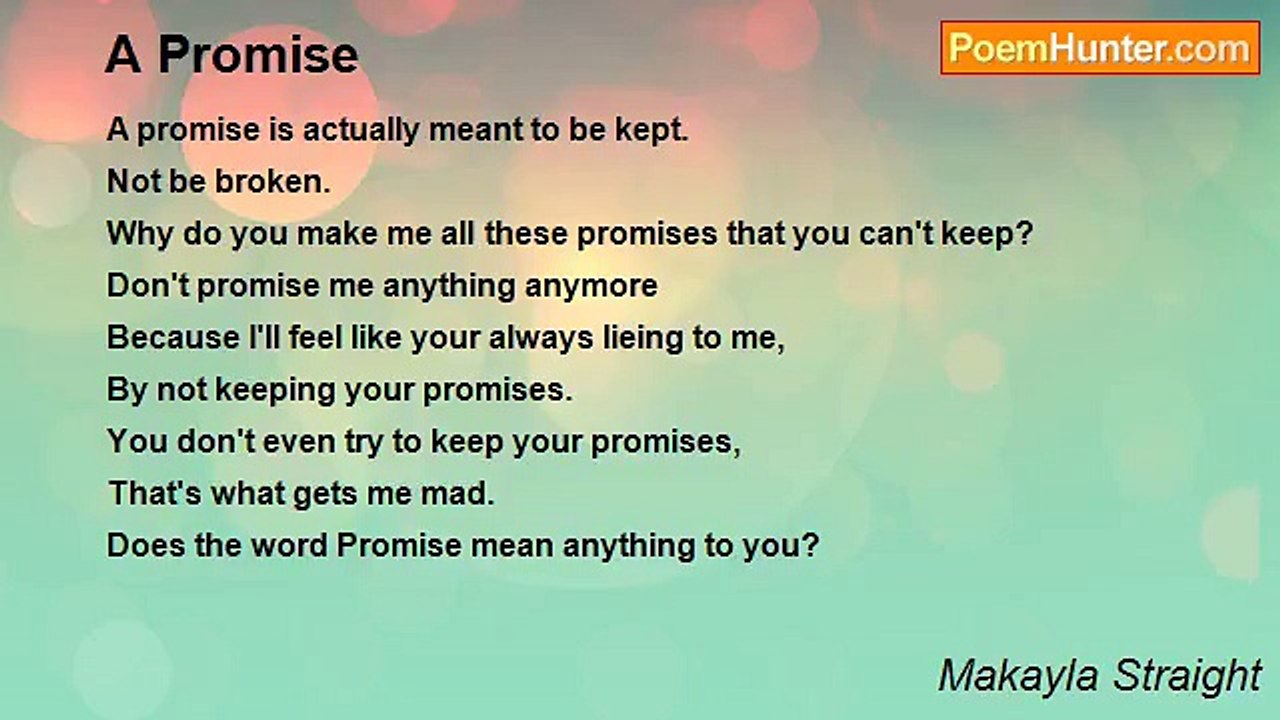 A Promise

PoemHunter.com

A promise is actually meant to be kept.
Not be broken.
Why do you make me all these promises that you can't keep?
Don't promise me anything anymore
Because I'll feel like your always lieing to me,
By not keeping your promises.
You don't even try to keep your promises,
That's what gets me mad.
Does the word Promise mean anything to you?

Makayla Straight